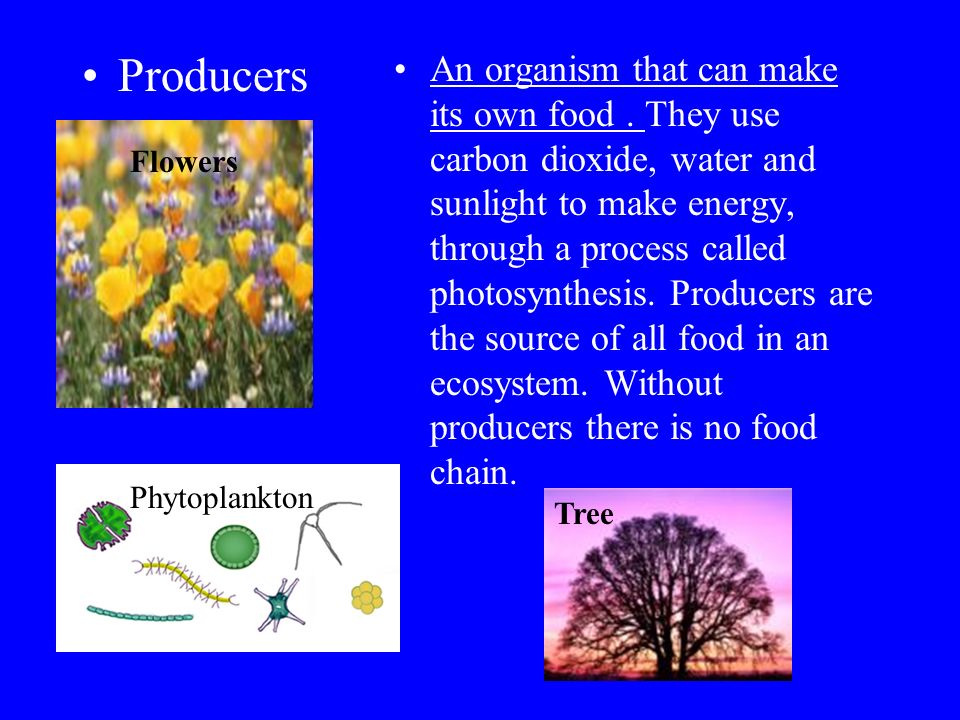 • Producers

Flowers

Phytoplankton

• An organism that can make its own food . They use carbon dioxide, water and sunlight to make energy, through a process called photosynthesis. Producers are the source of all food in an ecosystem. Without producers there is no food chain.

Tree